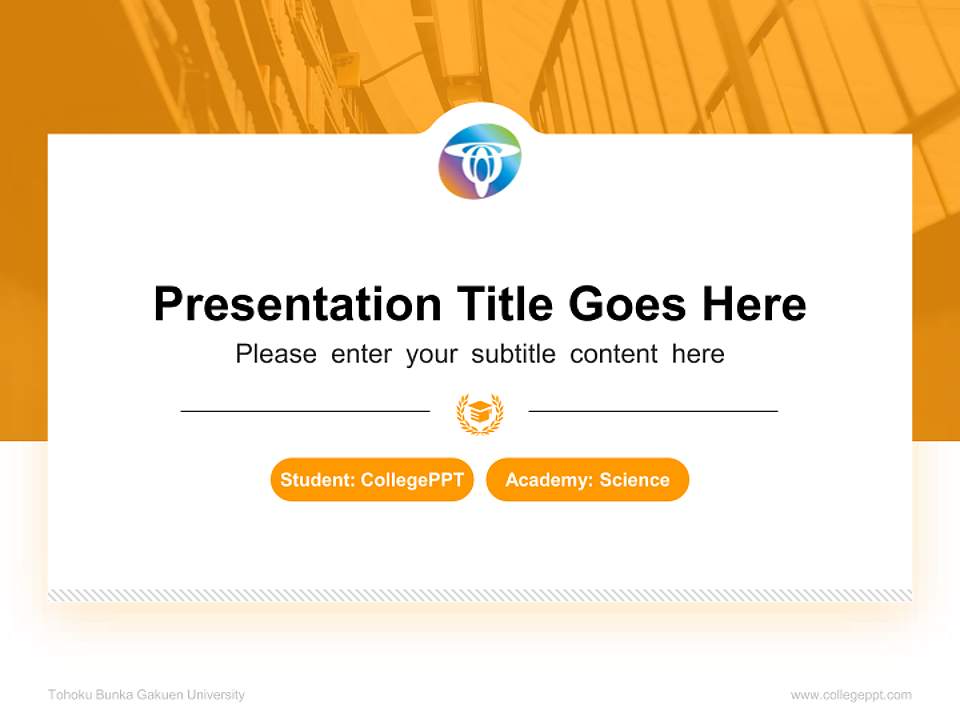 Presentation Title Goes Here

Please enter your subtitle content here

Student: CollegePPT

Academy: Science

Tohoku Bunka Gakuen University

www.collegeppt.com